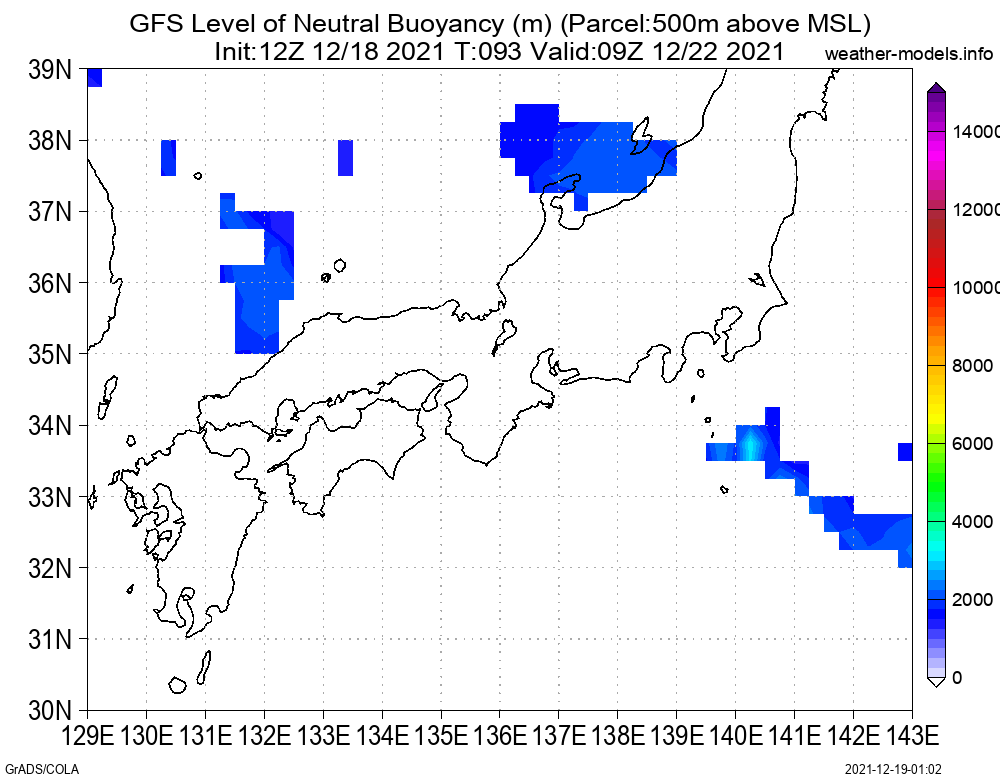 GFS Level of Neutral Buoyancy (m) (Parcel:500m above MSL)
Init:12Z 12/18 2021 T:093 Valid:09Z 12/22 2021
weather-models.info

39N
38N
37N
36N
35N
34N
33N
32N
31N
30N

129E 130E 131E 132E 133E 134E 135E 136E 137E 138E 139E 140E 141E 142E 143E

14000
12000
10000
8000
6000
4000
2000
0

GrADS/COLA
2021-12-19-01:02